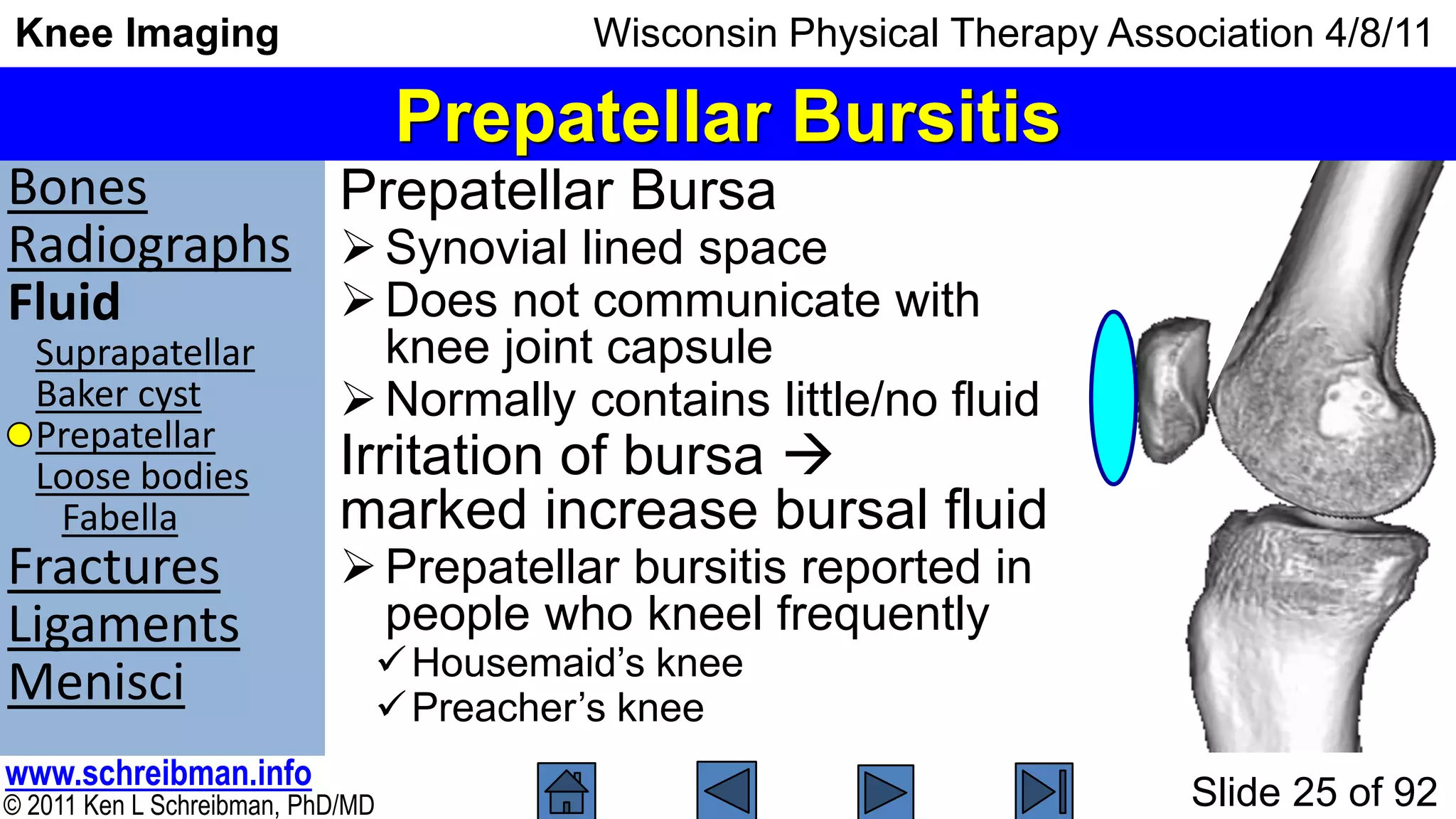 Knee Imaging

Wisconsin Physical Therapy Association 4/8/11

Prepatellar Bursitis

Bones
Radiographs
Fluid
Suprapatellar
Baker cyst
Prepatellar
Loose bodies
Fabella
Fractures
Ligaments
Menisci

Prepatellar Bursa
➢ Synovial lined space
➢ Does not communicate with knee joint capsule
➢ Normally contains little/no fluid

Irritation of bursa → marked increase bursal fluid
➢ Prepatellar bursitis reported in people who kneel frequently
✓ Housemaid's knee
✓ Preacher's knee

www.schreibman.info
© 2011 Ken L Schreibman, PhD/MD

Slide 25 of 92